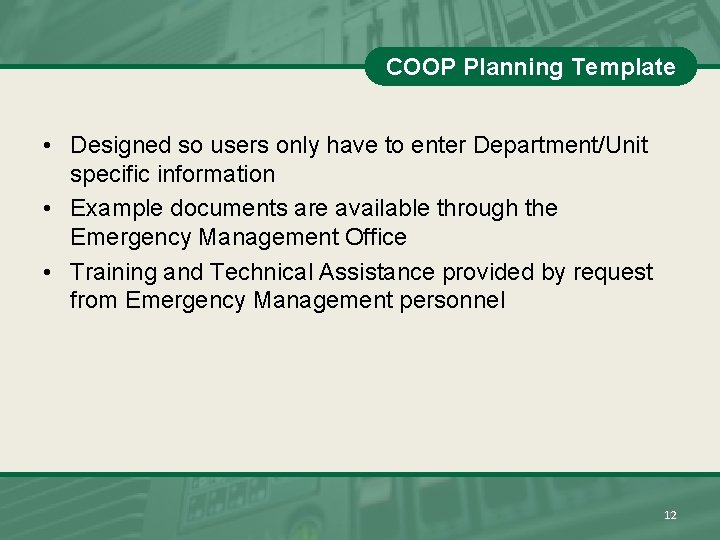 COOP Planning Template

• Designed so users only have to enter Department/Unit specific information

• Example documents are available through the Emergency Management Office

• Training and Technical Assistance provided by request from Emergency Management personnel

12